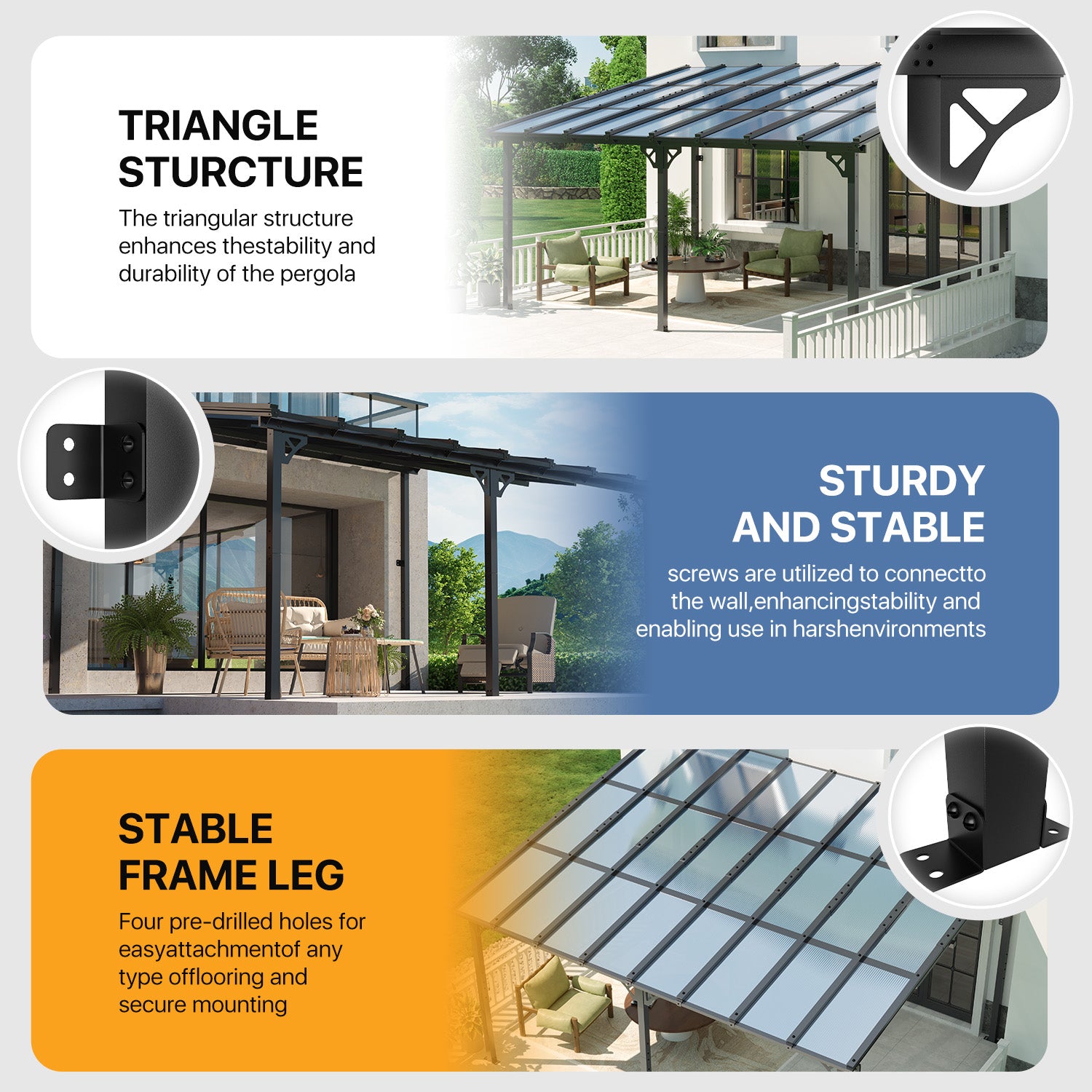 TRIANGLE STURCTURE

The triangular structure enhances thestability and durability of the pergola

STURDY AND STABLE

screws are utilized to connectto the wall,enhancingstability and enabling use in harshenvironments

STABLE FRAME LEG

Four pre-drilled holes for easyattachmentof any type offlooring and secure mounting